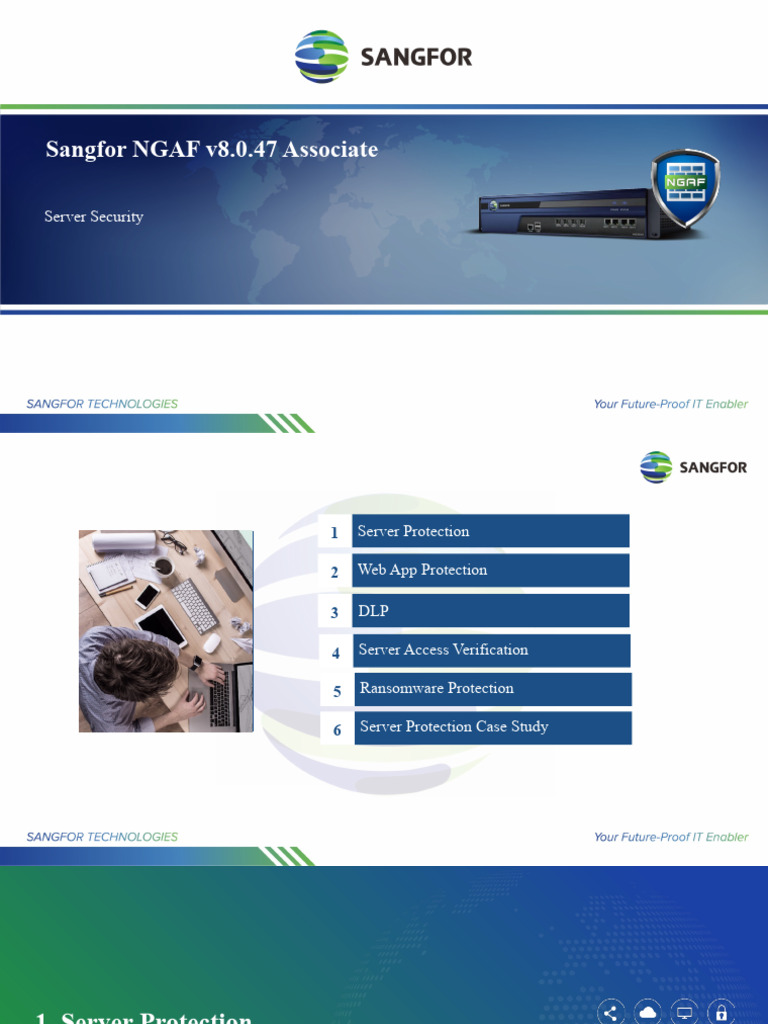 SANGFOR

Sangfor NGAF v8.0.47 Associate

Server Security

NGAF

SANGFOR TECHNOLOGIES

Your Future-Proof IT Enabler

SANGFOR

1 Server Protection

2 Web App Protection

3 DLP

4 Server Access Verification

5 Ransomware Protection

6 Server Protection Case Study

SANGFOR TECHNOLOGIES

Your Future-Proof IT Enabler

1. Server Protection